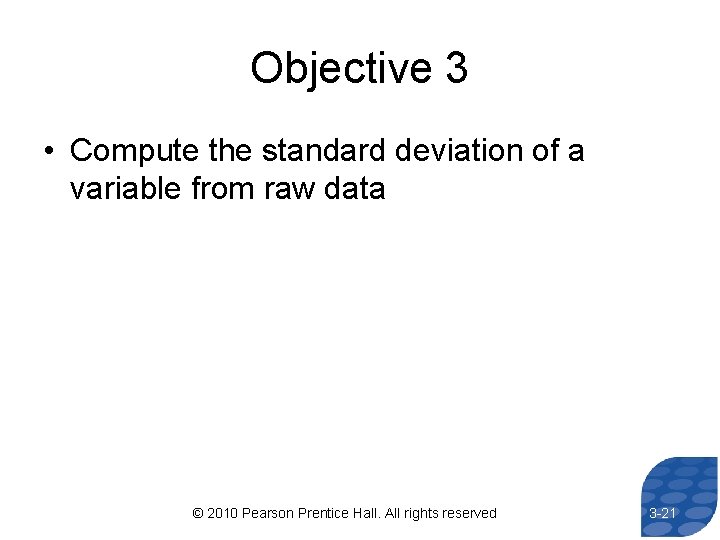 Objective 3

• Compute the standard deviation of a variable from raw data

© 2010 Pearson Prentice Hall. All rights reserved

3-21